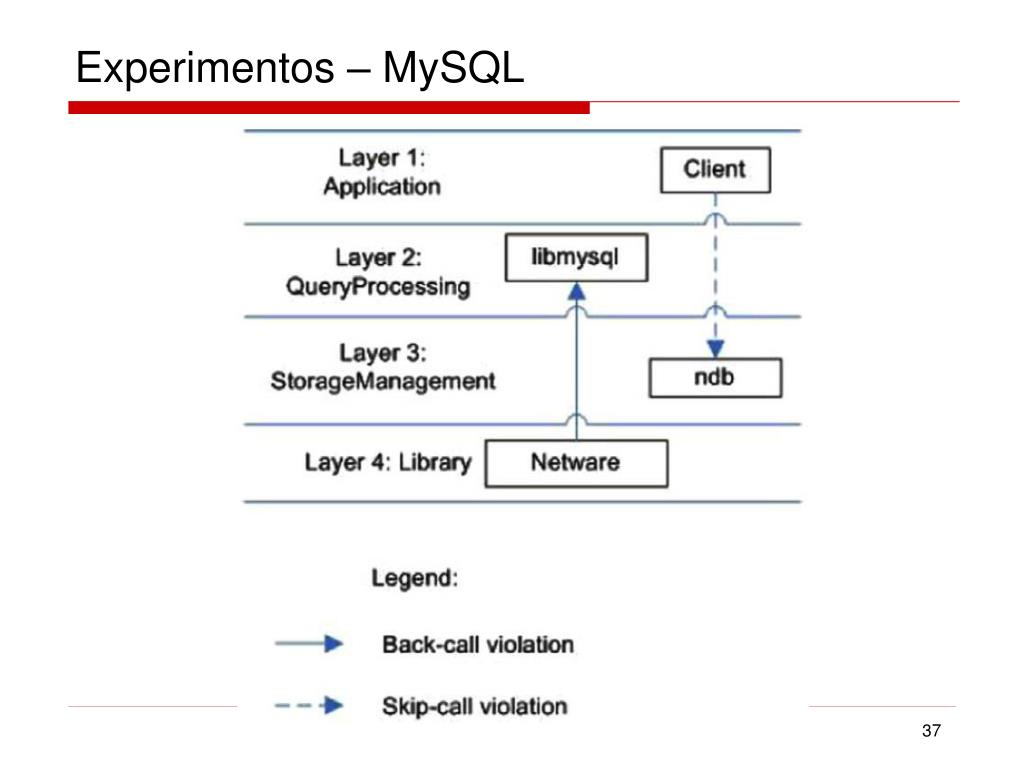 Experimentos – MySQL

Layer 1: Application

Client

Layer 2: QueryProcessing

libmysql

Layer 3: StorageManagement

ndb

Layer 4: Library

Netware

Legend:

Back-call violation

Skip-call violation

37